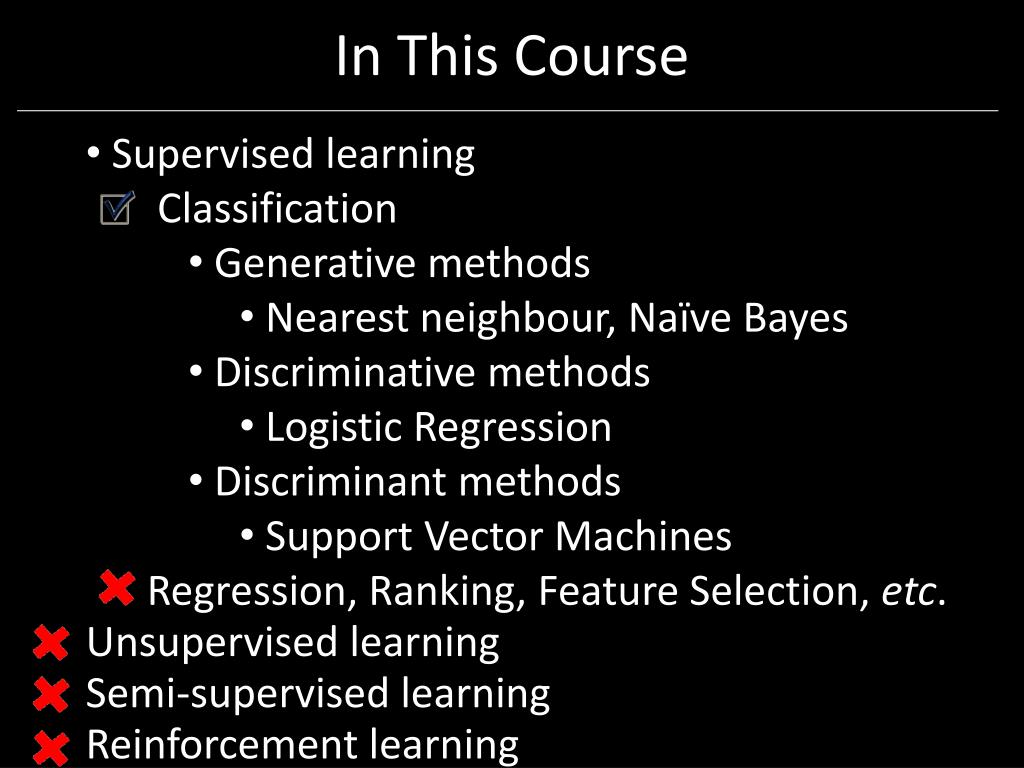 In This Course

• Supervised learning
☑ Classification
• Generative methods
• Nearest neighbour, Naïve Bayes
• Discriminative methods
• Logistic Regression
• Discriminant methods
• Support Vector Machines
✖ Regression, Ranking, Feature Selection, etc.
✖ Unsupervised learning
✖ Semi-supervised learning
✖ Reinforcement learning